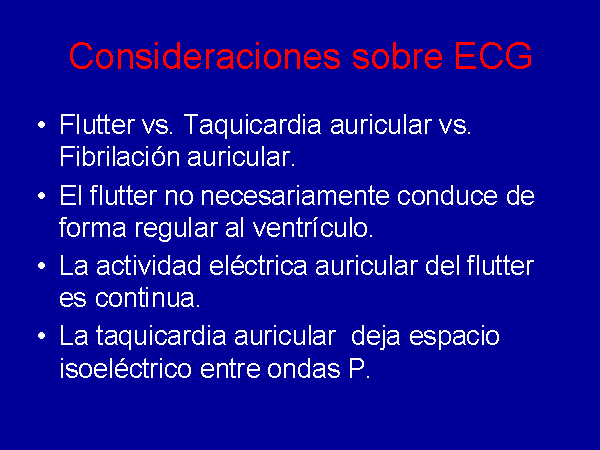 Consideraciones sobre ECG

• Flutter vs. Taquicardia auricular vs. Fibrilación auricular.
• El flutter no necesariamente conduce de forma regular al ventrículo.
• La actividad eléctrica auricular del flutter es continua.
• La taquicardia auricular deja espacio isoeléctrico entre ondas P.